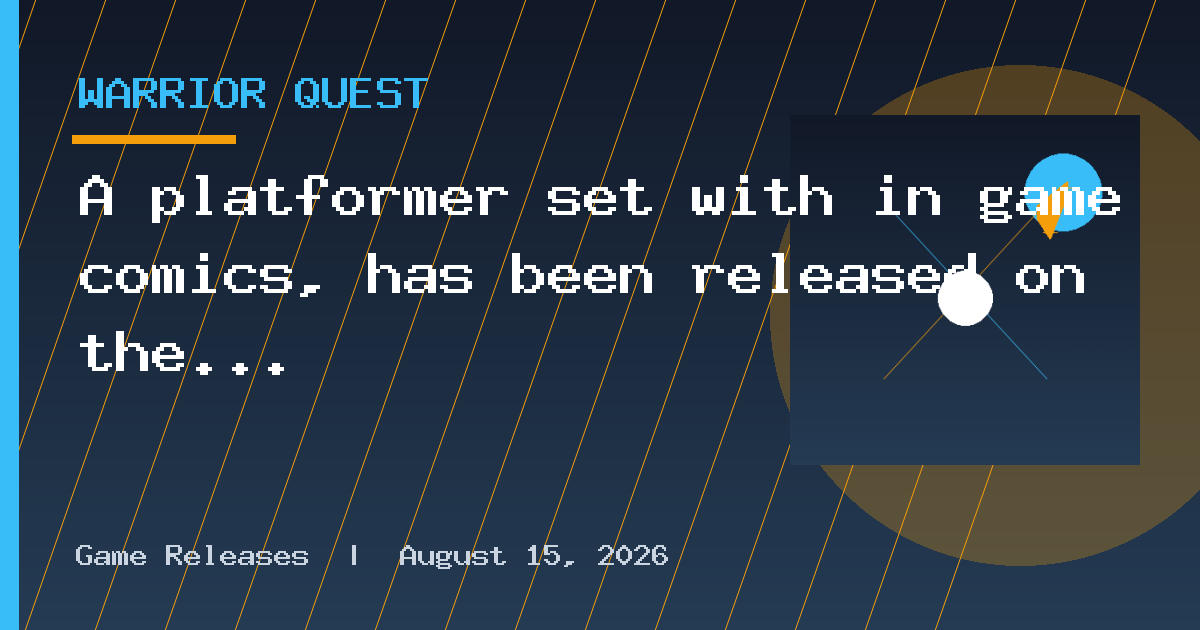 WARRIOR QUEST

A platformer set with in game comics, has been released on the...

Game Releases | August 15, 2026